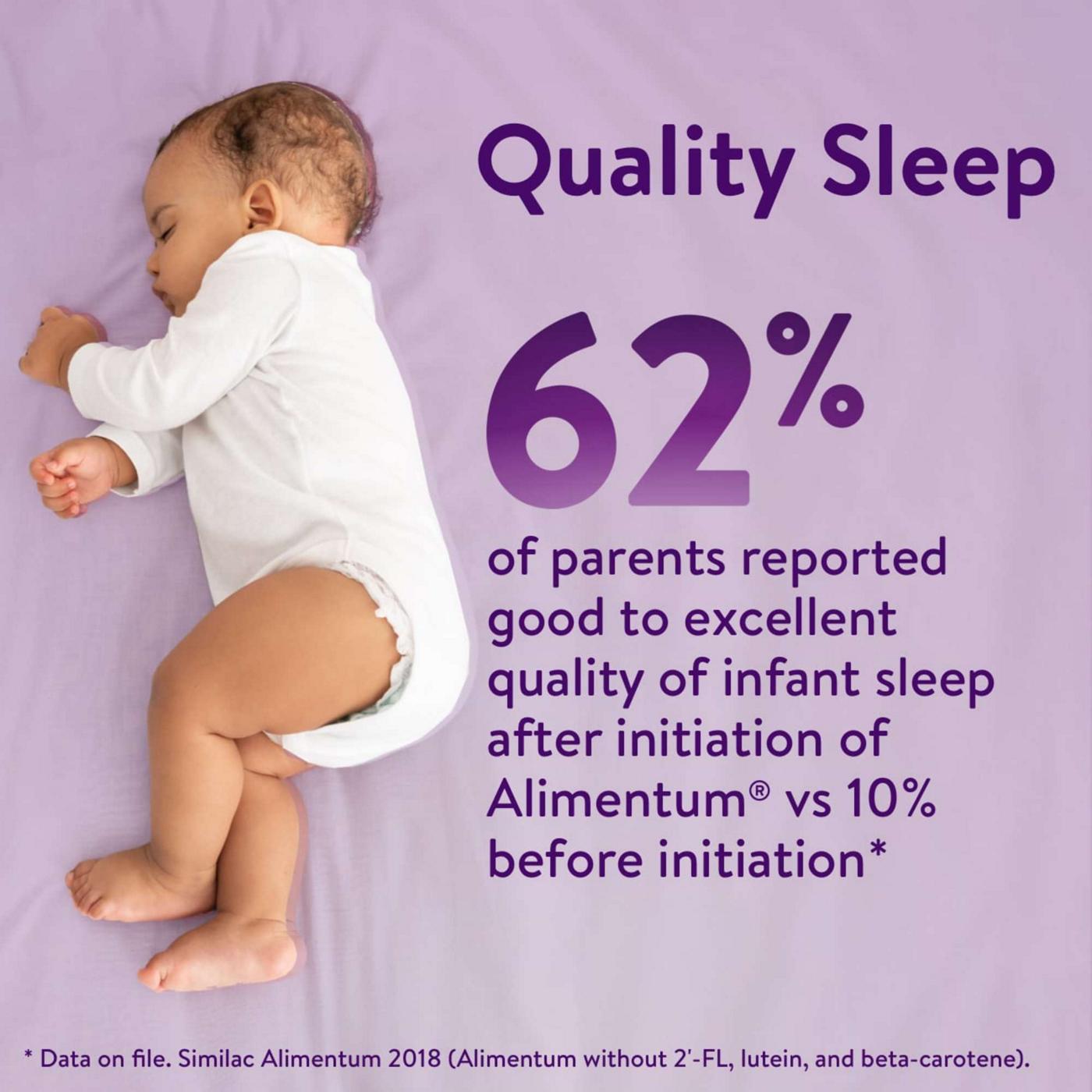 Quality Sleep

62%

of parents reported good to excellent quality of infant sleep after initiation of Alimentum® vs 10% before initiation*

* Data on file. Similac Alimentum 2018 (Alimentum without 2'-FL, lutein, and beta-carotene).